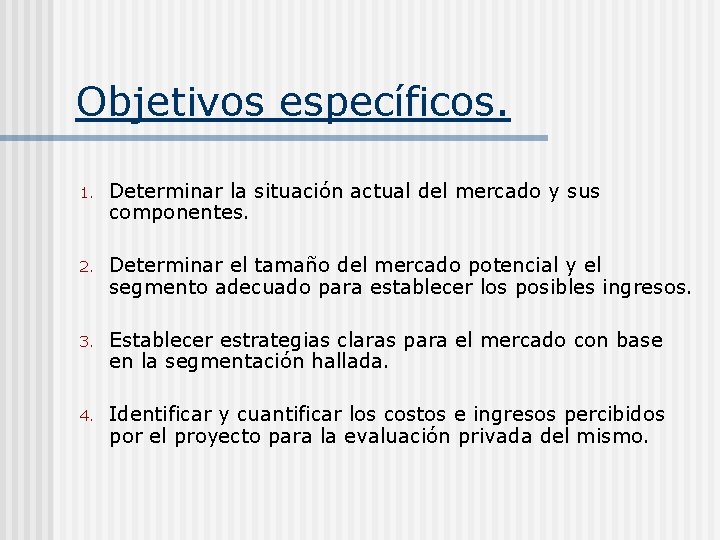 Objetivos específicos.

1. Determinar la situación actual del mercado y sus componentes.

2. Determinar el tamaño del mercado potencial y el segmento adecuado para establecer los posibles ingresos.

3. Establecer estrategias claras para el mercado con base en la segmentación hallada.

4. Identificar y cuantificar los costos e ingresos percibidos por el proyecto para la evaluación privada del mismo.